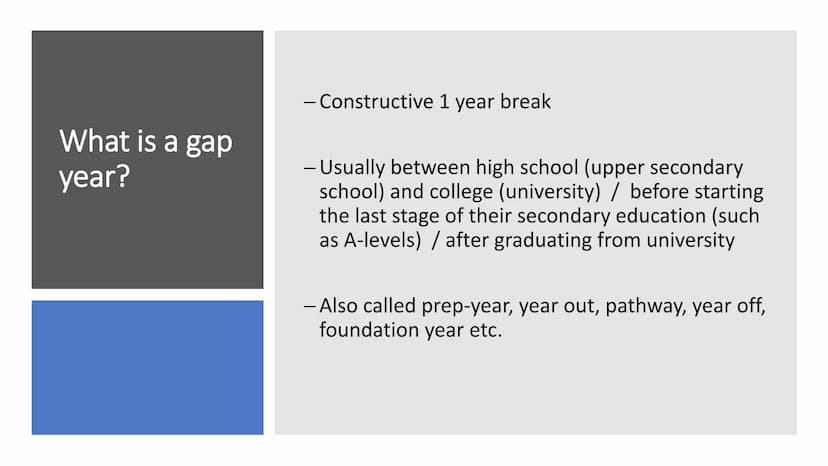 What is a gap year?

– Constructive 1 year break

– Usually between high school (upper secondary school) and college (university) / before starting the last stage of their secondary education (such as A-levels) / after graduating from university

– Also called prep-year, year out, pathway, year off, foundation year etc.